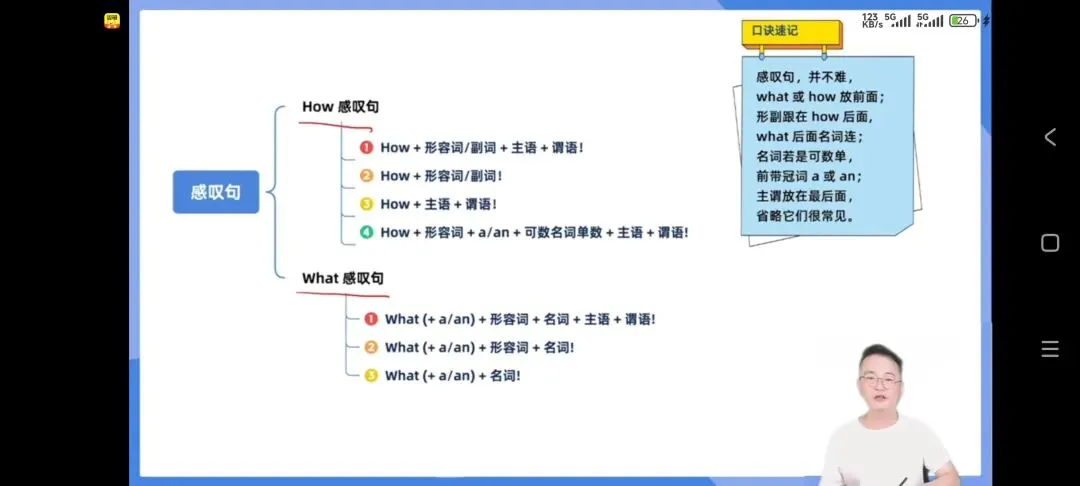 123 KB/s 5G 5G 26

感叹句

How 感叹句

1 How + 形容词/副词 + 主语 + 谓语!
2 How + 形容词/副词!
3 How + 主语 + 谓语!
4 How + 形容词 + a/an + 可数名词单数 + 主语 + 谓语!

What 感叹句

1 What (+ a/an) + 形容词 + 名词 + 主语 + 谓语!
2 What (+ a/an) + 形容词 + 名词!
3 What (+ a/an) + 名词!

口诀速记

感叹句，并不难，
what 或 how 放前面；
形副跟在 how 后面，
what 后面名词连；
名词若是可数单，
前带冠词 a 或 an；
主谓放在最后面，
省略它们很常见。